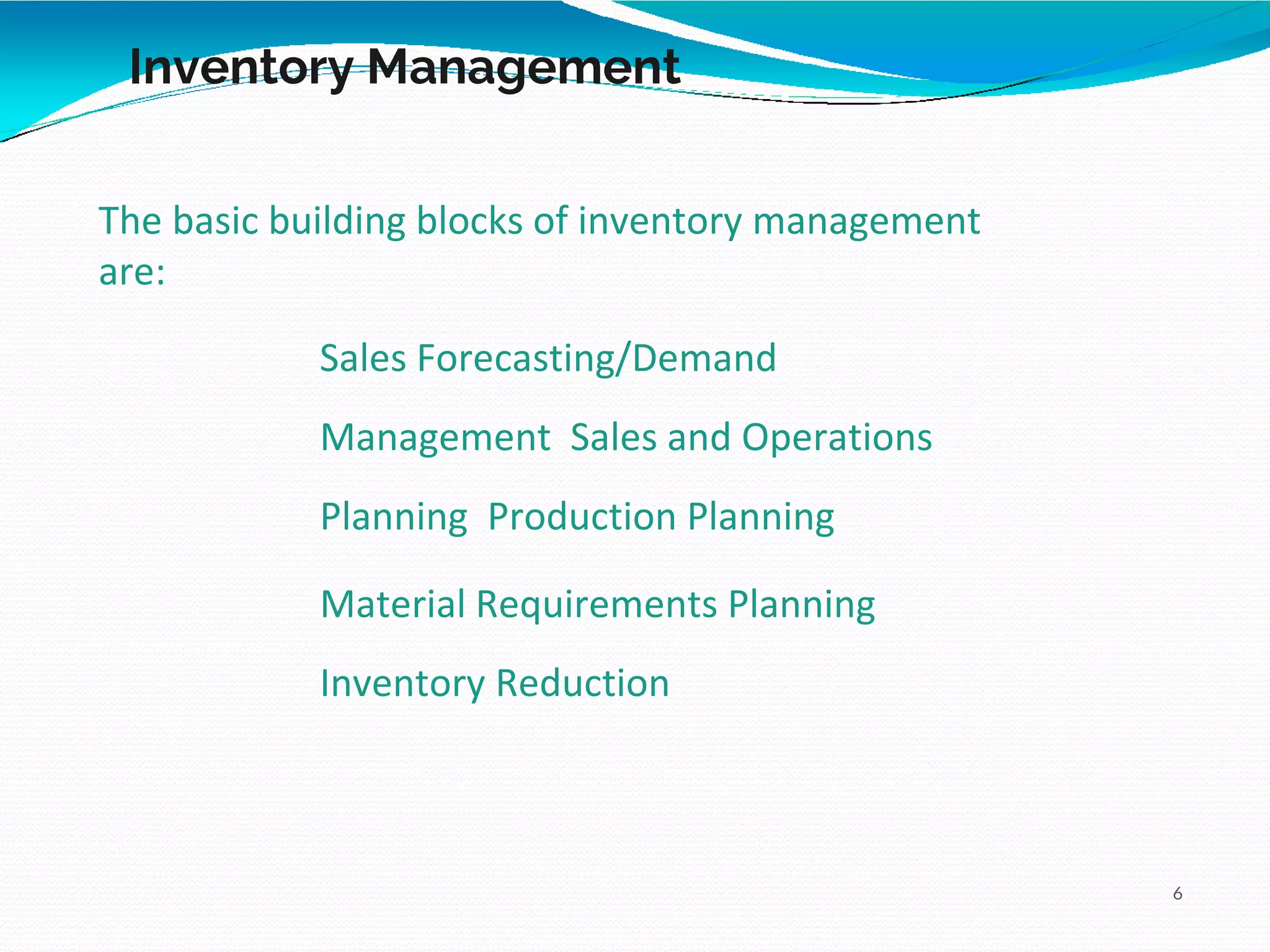 Inventory Management

The basic building blocks of inventory management are:

Sales Forecasting/Demand

Management  Sales and Operations

Planning  Production Planning

Material Requirements Planning

Inventory Reduction

6